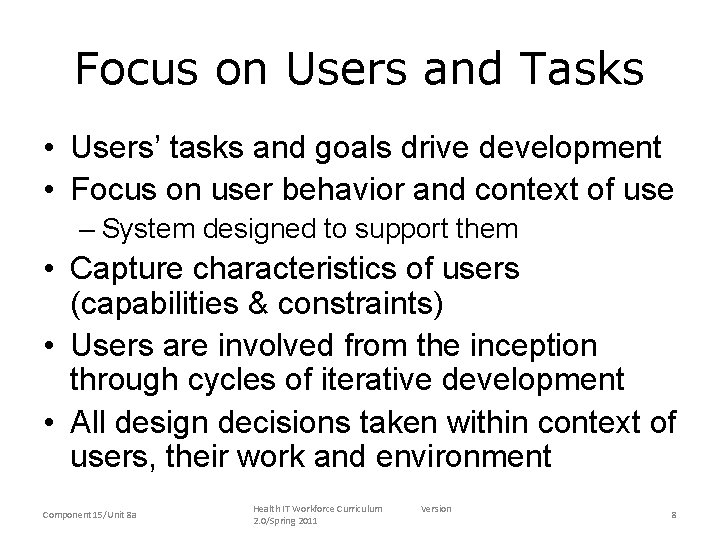 Focus on Users and Tasks

• Users' tasks and goals drive development
• Focus on user behavior and context of use
– System designed to support them
• Capture characteristics of users (capabilities & constraints)
• Users are involved from the inception through cycles of iterative development
• All design decisions taken within context of users, their work and environment

Component 15/Unit 8a

Health IT Workforce Curriculum Version 2.0/Spring 2011

8